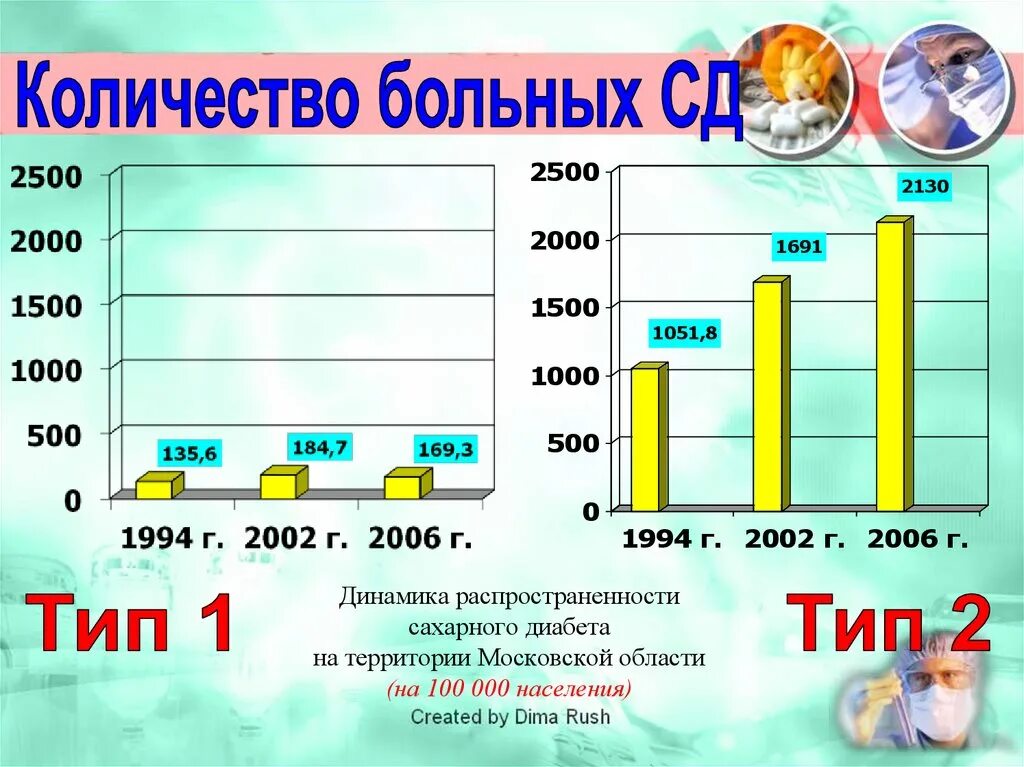 Количество больных СД

2500
2000
1500
1000
500
0

135,6
184,7
169,3

1994 г. 2002 г. 2006 г.

2500
2000
1500
1000
500
0

1051,8
1691
2130

1994 г. 2002 г. 2006 г.

Тип 1

Динамика распространенности сахарного диабета на территории Московской области (на 100 000 населения)

Created by Dima Rush

Тип 2